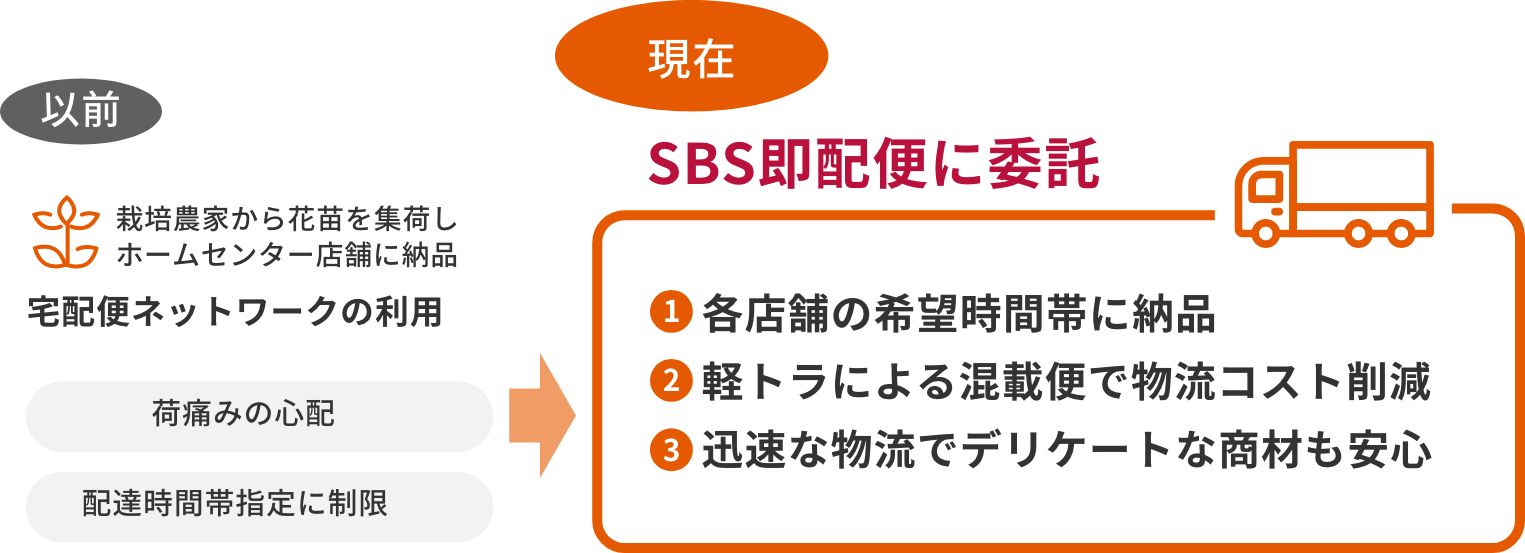 以前

栽培農家から花苗を集荷し
ホームセンター店舗に納品

宅配便ネットワークの利用

荷痛みの心配

配達時間帯指定に制限

現在

SBS即配便に委託

1 各店舗の希望時間帯に納品
2 軽トラによる混載便で物流コスト削減
3 迅速な物流でデリケートな商材も安心